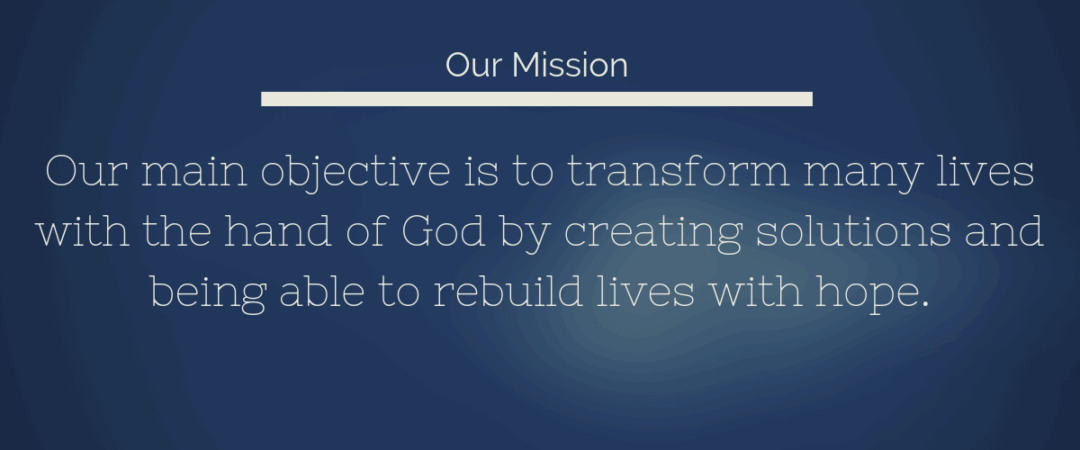 Our Mission

Our main objective is to transform many lives with the hand of God by creating solutions and being able to rebuild lives with hope.